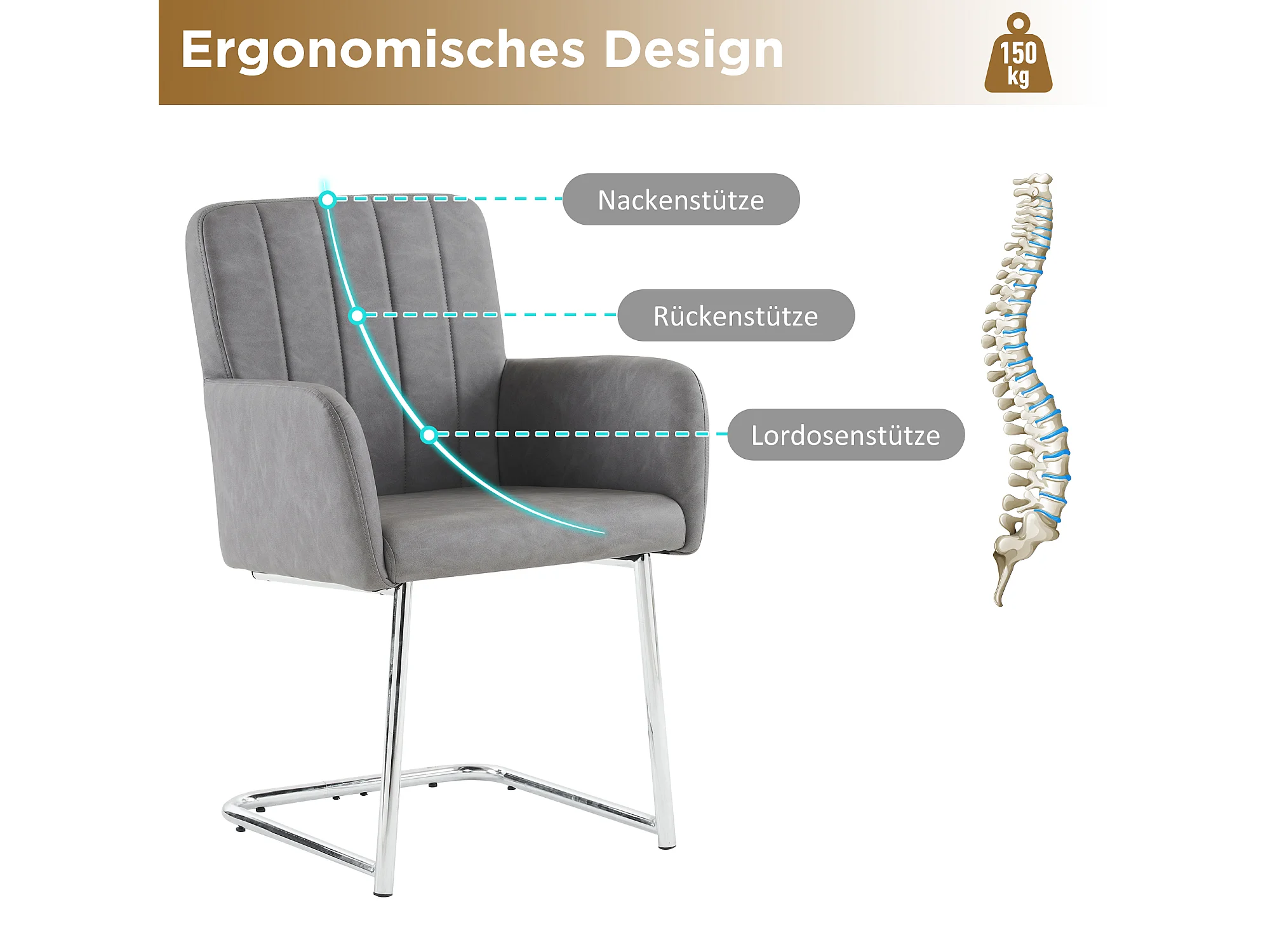 Ergonomisches Design

150 kg

Nackenstütze

Rückenstütze

Lordosenstütze